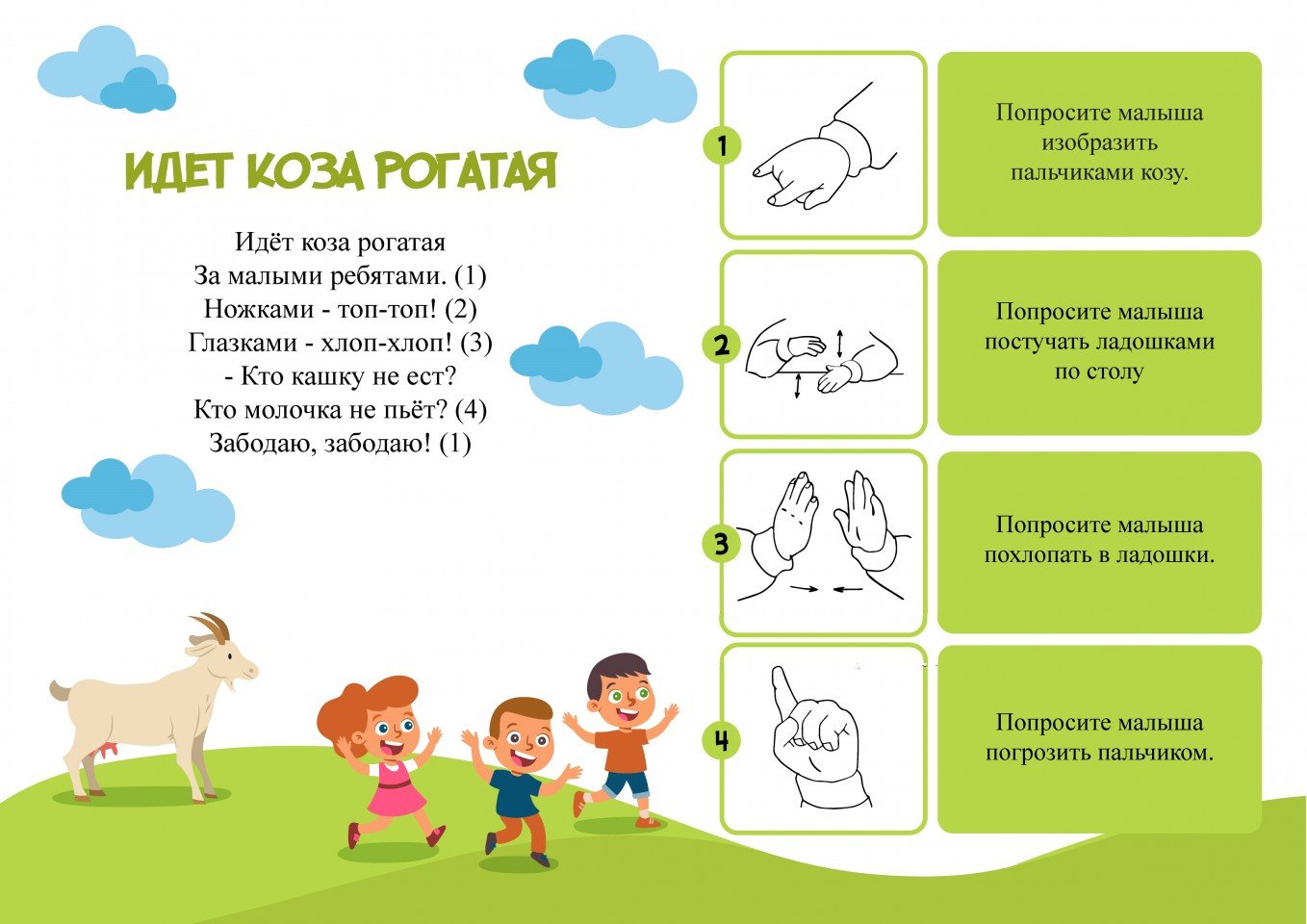 ИДЕТ КОЗА РОГАТАЯ

Идёт коза рогатая
За малыми ребятами. (1)
Ножками - топ-топ! (2)
Глазками - хлоп-хлоп! (3)
- Кто кашку не ест?
Кто молочка не пьёт? (4)
Забодаю, забодаю! (1)

1

Попросите малыша изобразить пальчиками козу.

2

Попросите малыша постучать ладошками по столу

3

Попросите малыша похлопать в ладошки.

4

Попросите малыша погрозить пальчиком.